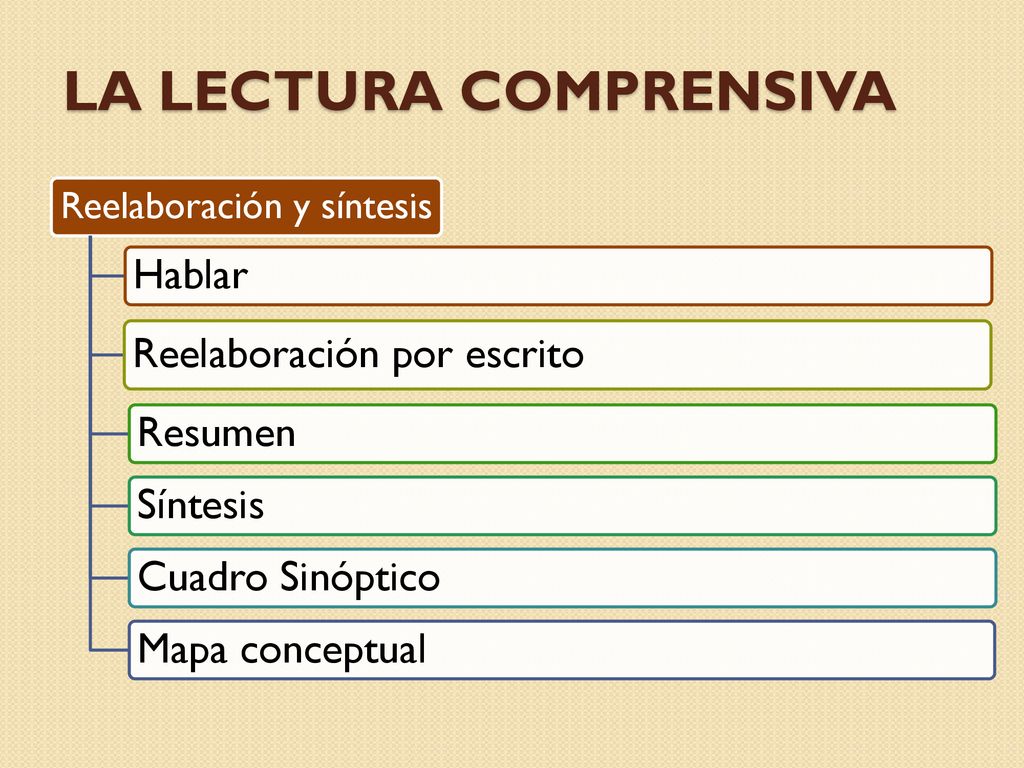 LA LECTURA COMPRENSIVA

Reelaboración y síntesis

Hablar

Reelaboración por escrito

Resumen

Síntesis

Cuadro Sinóptico

Mapa conceptual